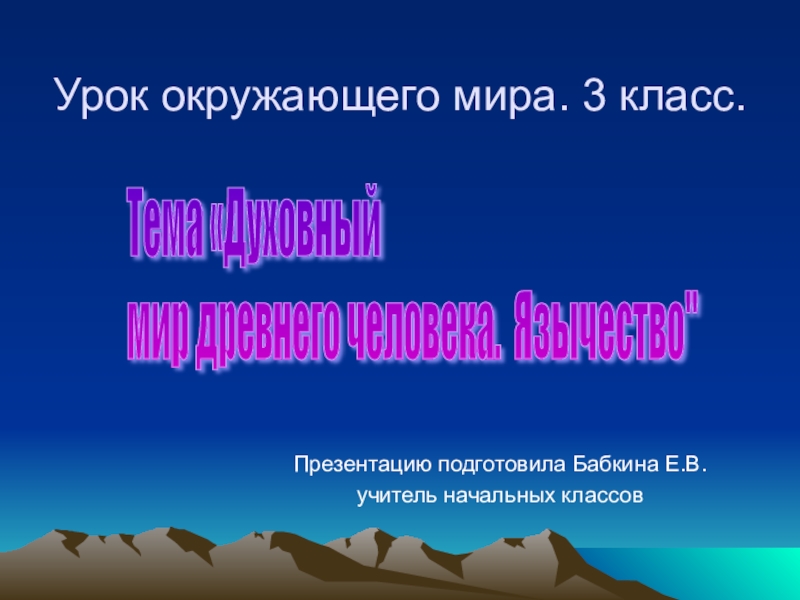 Урок окружающего мира. 3 класс.

Тема «Духовный
мир древнего человека. Язычество"

Презентацию подготовила Бабкина Е.В.
учитель начальных классов